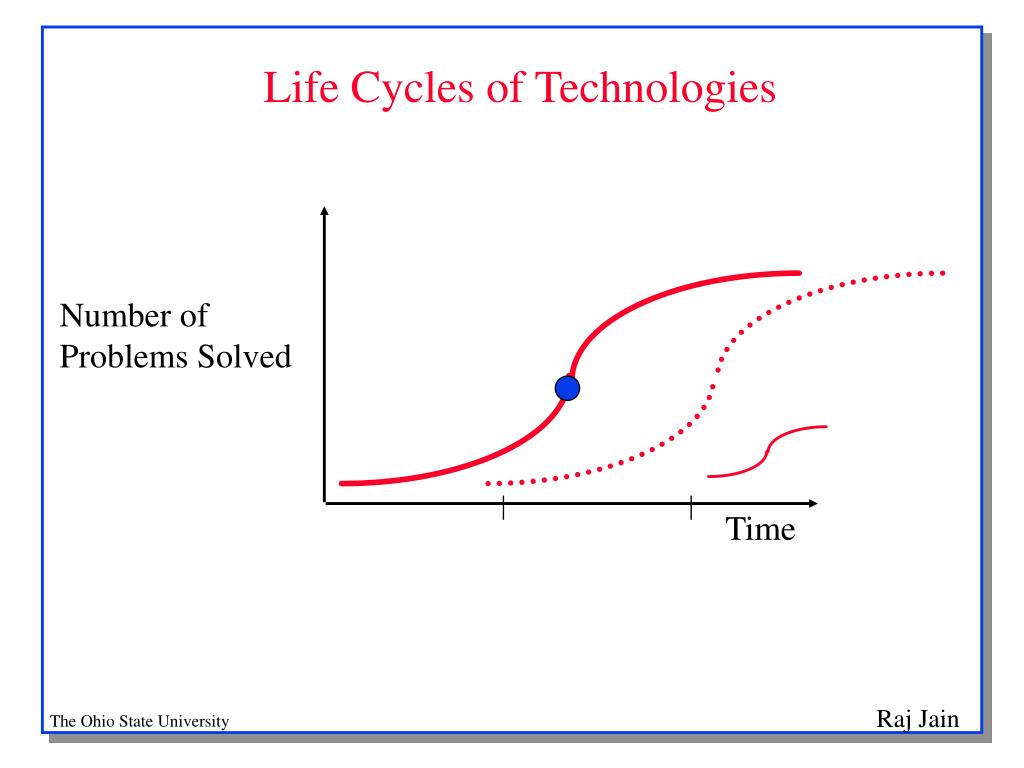 Life Cycles of Technologies

Number of Problems Solved

Time

The Ohio State University

Raj Jain